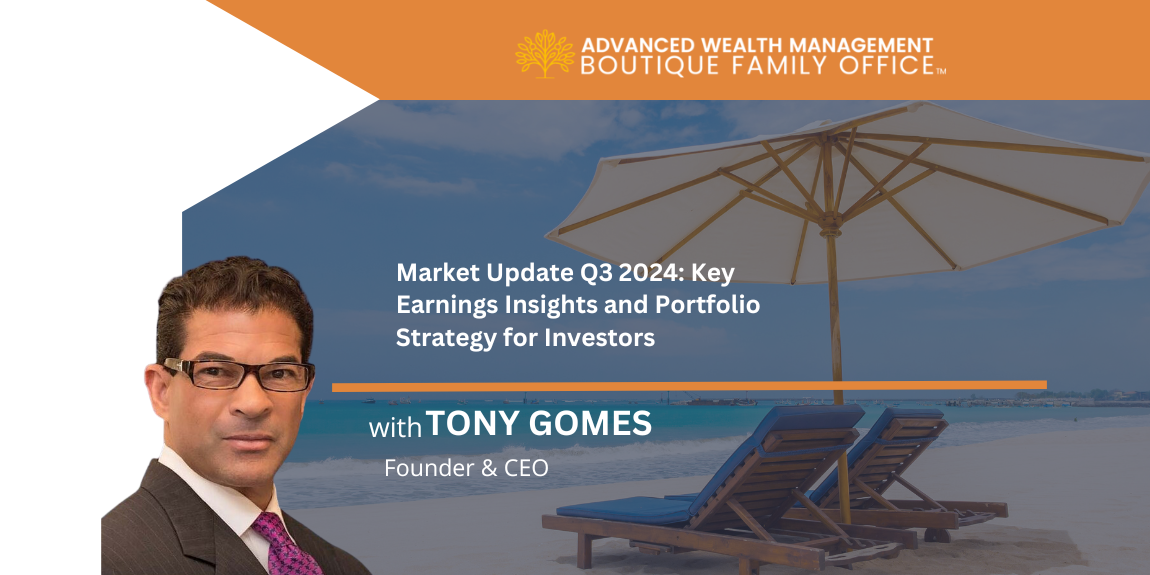 ADVANCED WEALTH MANAGEMENT
BOUTIQUE FAMILY OFFICE™

Market Update Q3 2024: Key Earnings Insights and Portfolio Strategy for Investors

with TONY GOMES
Founder & CEO